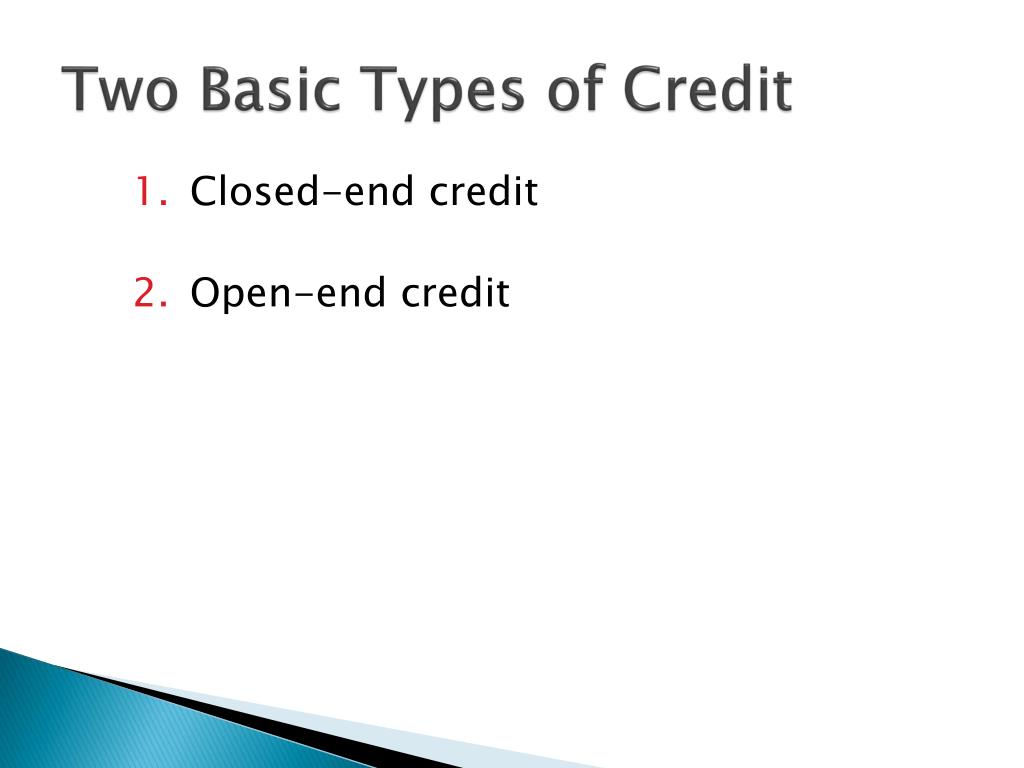 Two Basic Types of Credit

1. Closed-end credit

2. Open-end credit